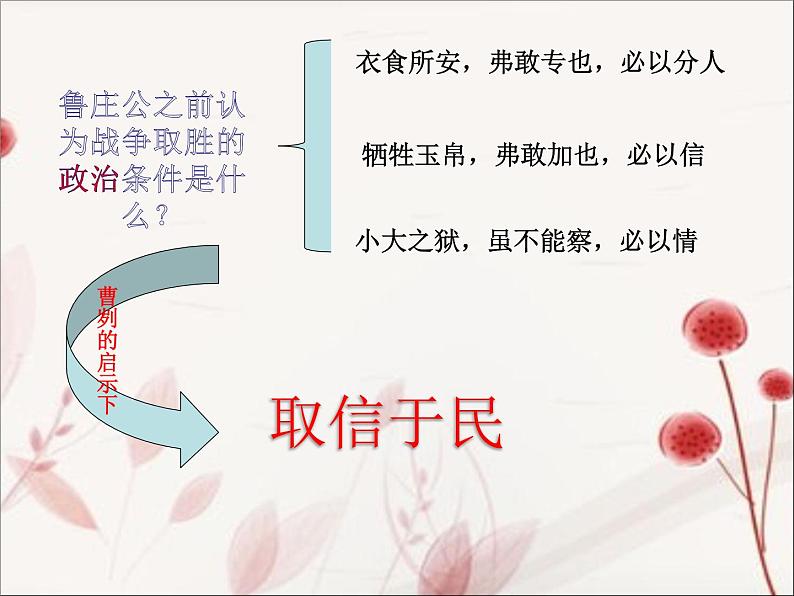 鲁庄公之前认为战争取胜的政治条件是什么？

衣食所安，弗敢专也，必以分人

牺牲玉帛，弗敢加也，必以信

小大之狱，虽不能察，必以情

曹刿的启示下

取信于民